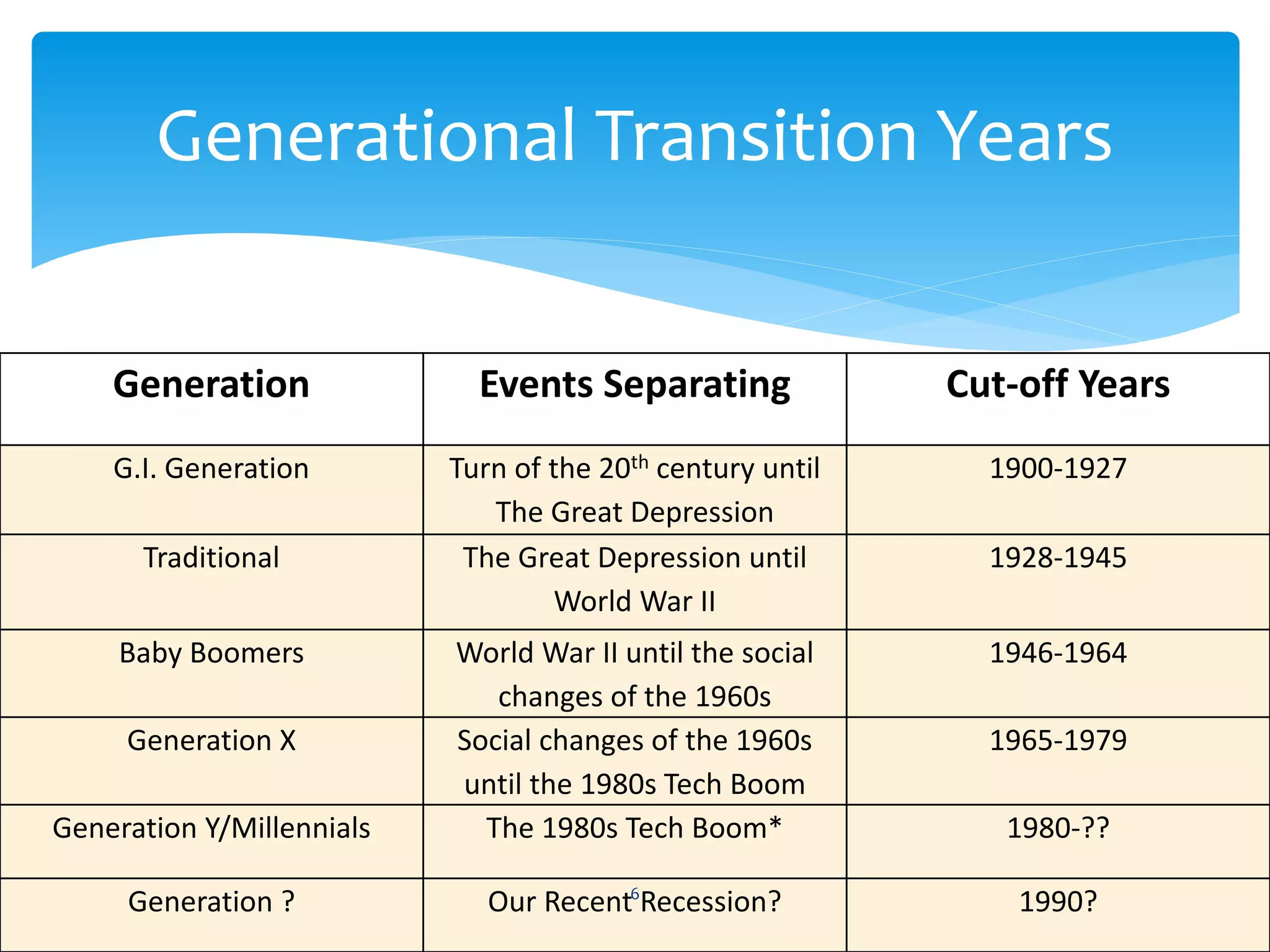 Generational Transition Years

| Generation | Events Separating | Cut-off Years |
|---|---|---|
| G.I. Generation | Turn of the 20$^{th}$ century until The Great Depression | 1900-1927 |
| Traditional | The Great Depression until World War II | 1928-1945 |
| Baby Boomers | World War II until the social changes of the 1960s | 1946-1964 |
| Generation X | Social changes of the 1960s until the 1980s Tech Boom | 1965-1979 |
| Generation Y/Millennials | The 1980s Tech Boom* | 1980-?? |
| Generation ? | Our Recent Recession? | 1990? |

6